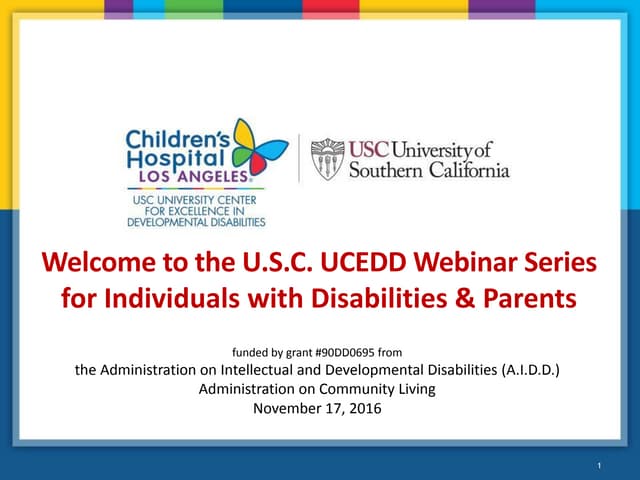 Children's Hospital LOS ANGELES®

USC UNIVERSITY CENTER FOR EXCELLENCE IN DEVELOPMENTAL DISABILITIES

USC University of Southern California

Welcome to the U.S.C. UCEDD Webinar Series for Individuals with Disabilities & Parents

funded by grant #90DD0695 from

the Administration on Intellectual and Developmental Disabilities (A.I.D.D.)

Administration on Community Living

November 17, 2016

1